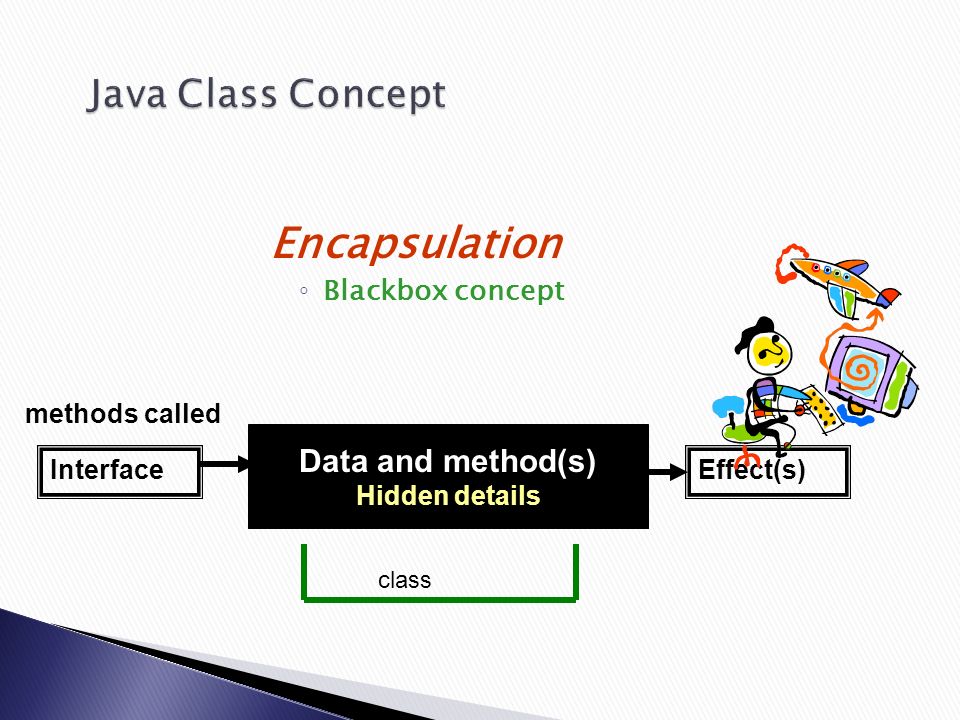 Java Class Concept

Encapsulation

◦ Blackbox concept

methods called

Interface

Data and method(s)
Hidden details

Effect(s)

class